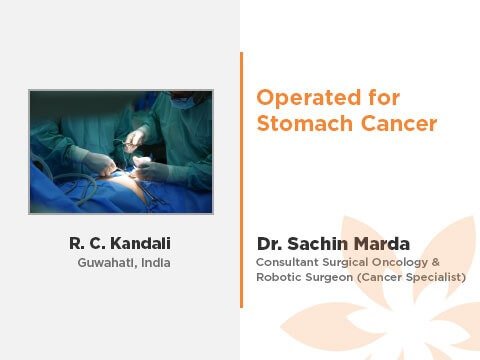 R. C. Kandali
Guwahati, India

Operated for Stomach Cancer

Dr. Sachin Marda
Consultant Surgical Oncology & Robotic Surgeon (Cancer Specialist)